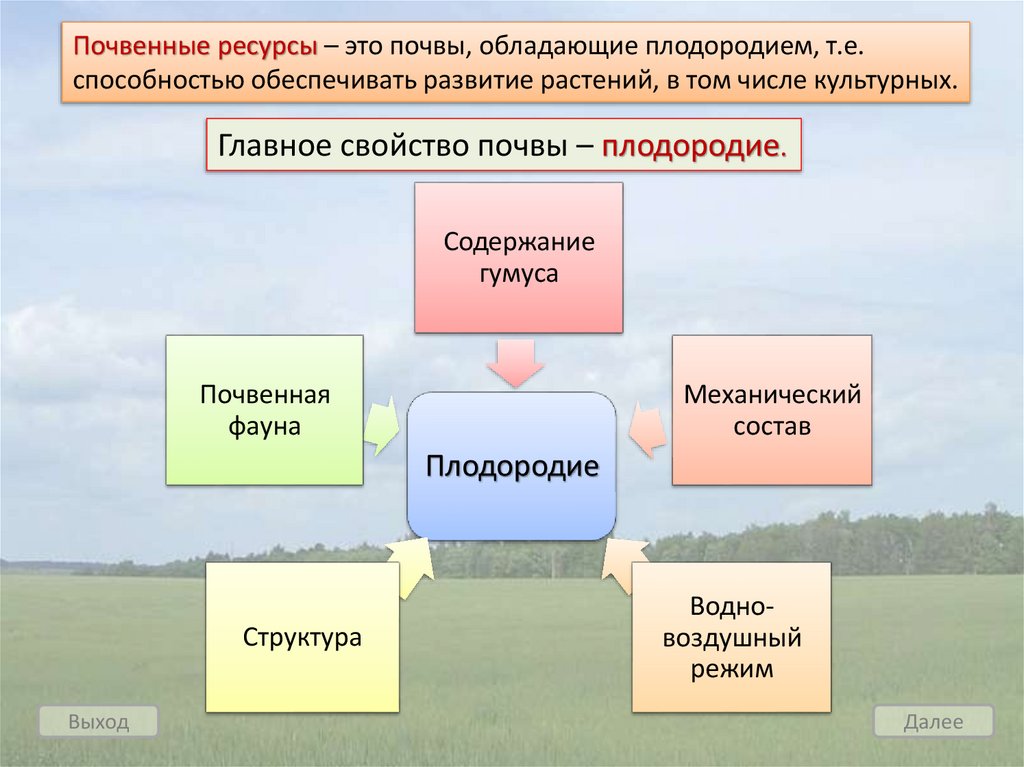 Почвенные ресурсы – это почвы, обладающие плодородием, т.е. способностью обеспечивать развитие растений, в том числе культурных.

Главное свойство почвы – плодородие.

Содержание гумуса

Почвенная фауна

Механический состав

Плодородие

Структура

Водно-воздушный режим

Выход

Далее